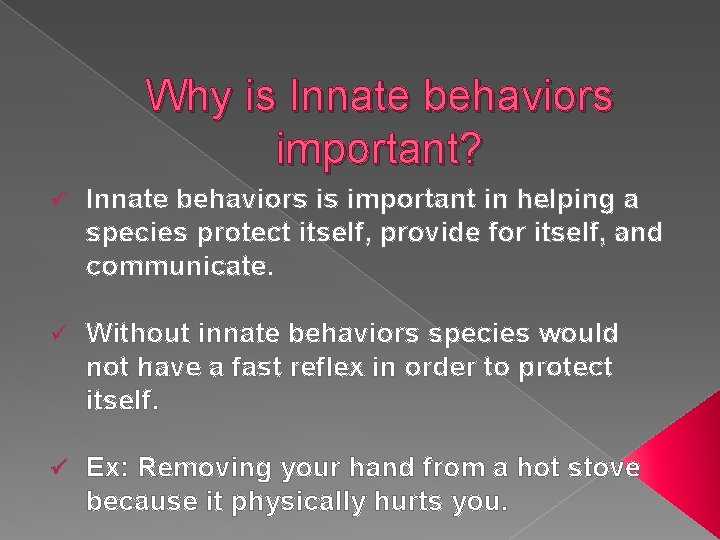 Why is Innate behaviors important?

✓ Innate behaviors is important in helping a species protect itself, provide for itself, and communicate.

✓ Without innate behaviors species would not have a fast reflex in order to protect itself.

✓ Ex: Removing your hand from a hot stove because it physically hurts you.